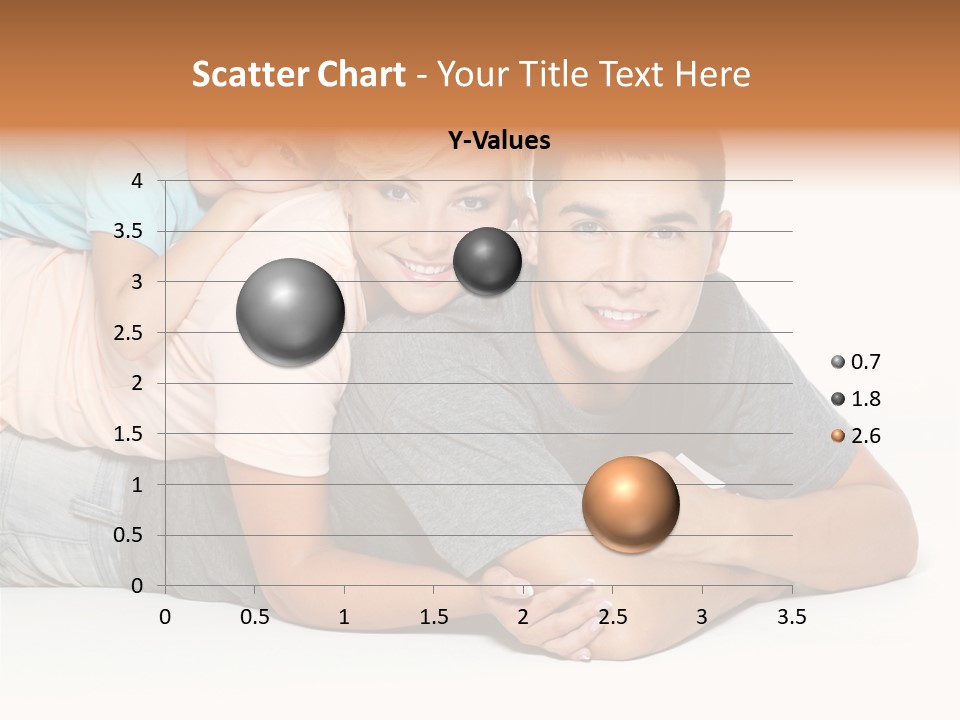 Scatter Chart - Your Title Text Here

Y-Values

4
3.5
3
2.5
2
1.5
1
0.5
0

0 0.5 1 1.5 2 2.5 3 3.5

0.7
1.8
2.6